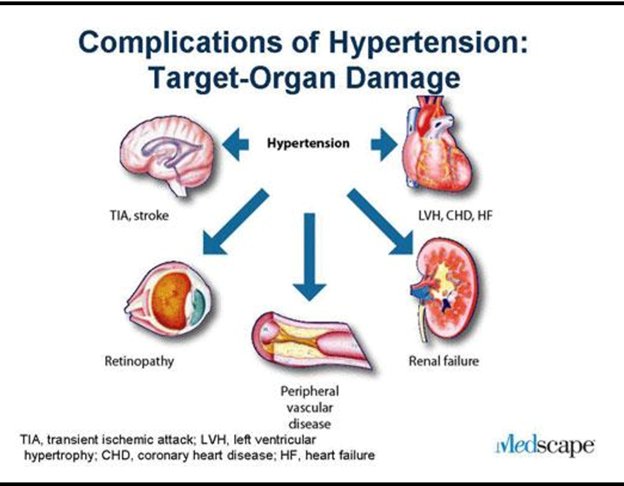 Complications of Hypertension: Target-Organ Damage

Hypertension

TIA, stroke

LVH, CHD, HF

Retinopathy

Peripheral vascular disease

Renal failure

TIA, transient ischemic attack; LVH, left ventricular hypertrophy; CHD, coronary heart disease; HF, heart failure

Medscape